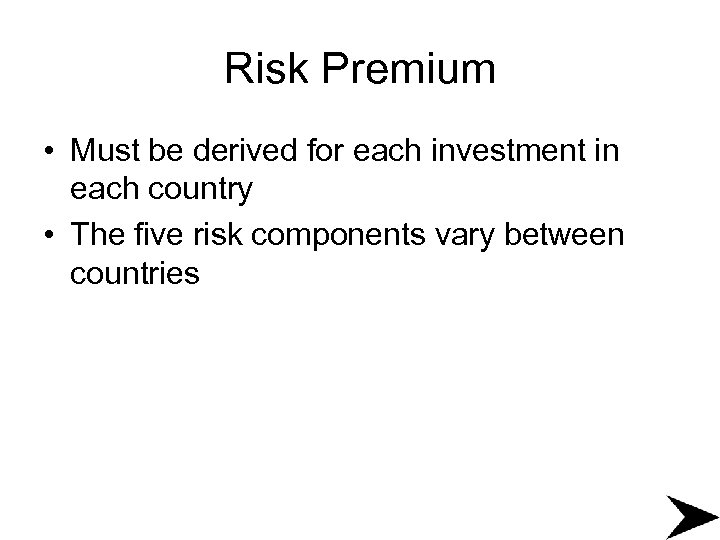 Risk Premium

• Must be derived for each investment in each country
• The five risk components vary between countries